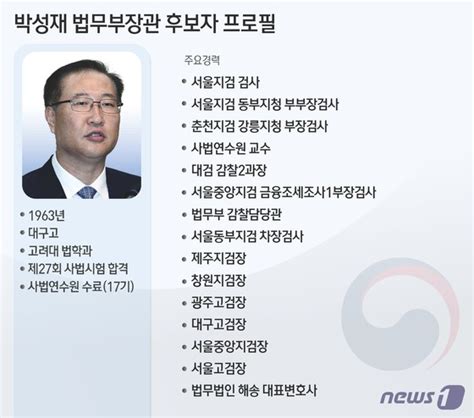 박성재 법무부장관 후보자 프로필

• 1963년
• 대구고
• 고려대 법학과
• 제27회 사법시험 합격
• 사법연수원 수료(17기)

주요경력

• 서울지검 검사
• 서울지검 동부지청 부부장검사
• 춘천지검 강릉지청 부장검사
• 사법연수원 교수
• 대검 감찰2과장
• 서울중앙지검 금융조세조사1부장검사
• 법무부 감찰담당관
• 서울동부지검 차장검사
• 제주지검장
• 창원지검장
• 광주고검장
• 대구고검장
• 서울중앙지검장
• 서울고검장
• 법무법인 해송 대표변호사

news1